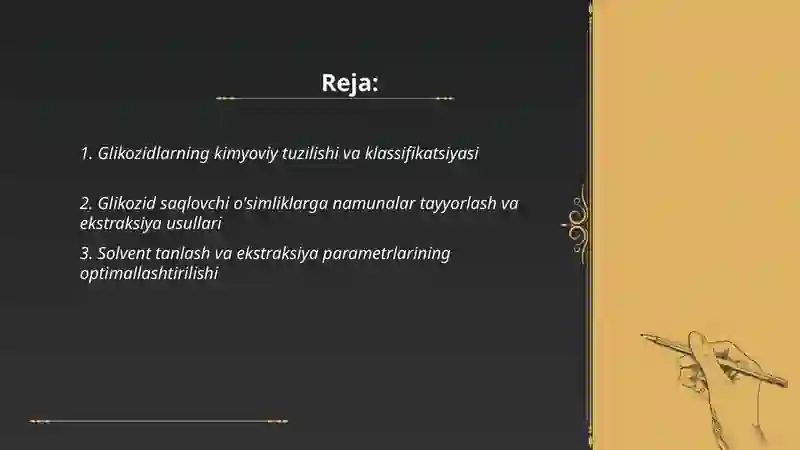 Reja:

1. Glikozidlarning kimyoviy tuzilishi va klassifikatsiyasi

2. Glikozid saqlovchi o'simliklarga namunalar tayyorlash va ekstraksiya usullari

3. Solvent tanlash va ekstraksiya parametrlarining optimallashtirilishi